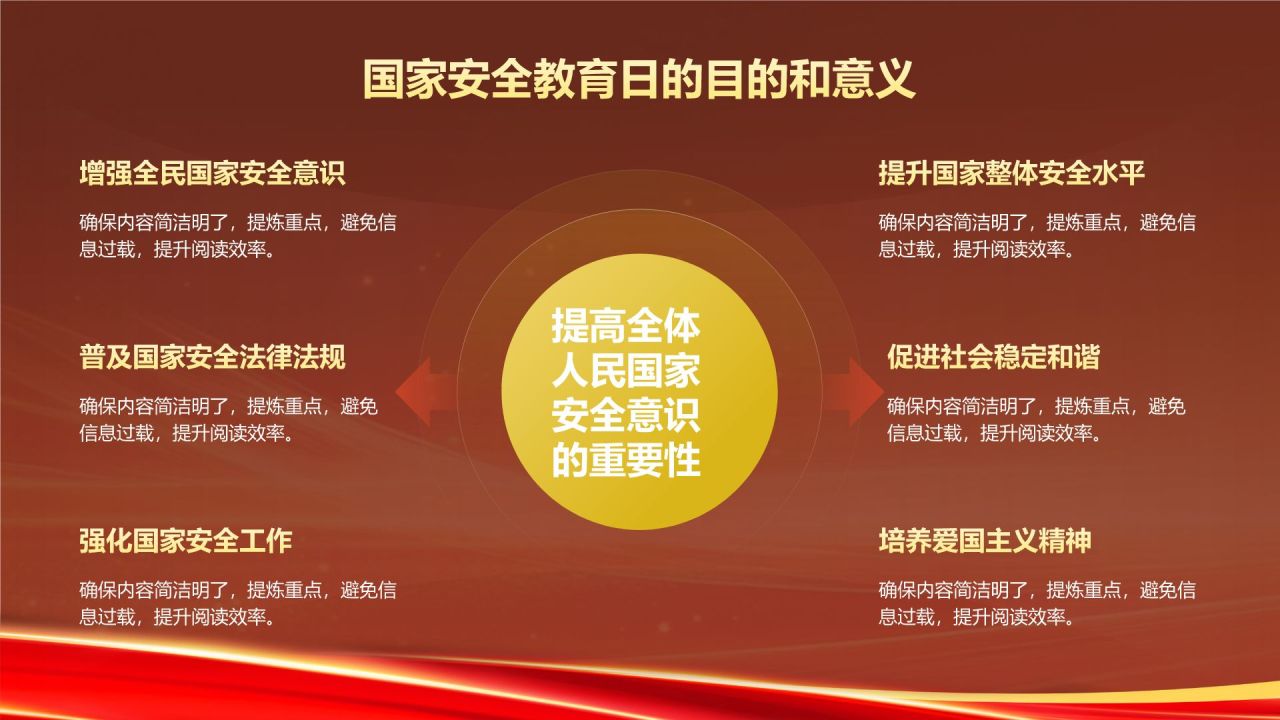 国家安全教育日的目的和意义

增强全民国家安全意识

确保内容简洁明了，提炼重点，避免信息过载，提升阅读效率。

普及国家安全法律法规

确保内容简洁明了，提炼重点，避免信息过载，提升阅读效率。

强化国家安全工作

确保内容简洁明了，提炼重点，避免信息过载，提升阅读效率。

提高全体人民国家安全意识的重要性

提升国家整体安全水平

确保内容简洁明了，提炼重点，避免信息过载，提升阅读效率。

促进社会稳定和谐

确保内容简洁明了，提炼重点，避免信息过载，提升阅读效率。

培养爱国主义精神

确保内容简洁明了，提炼重点，避免信息过载，提升阅读效率。